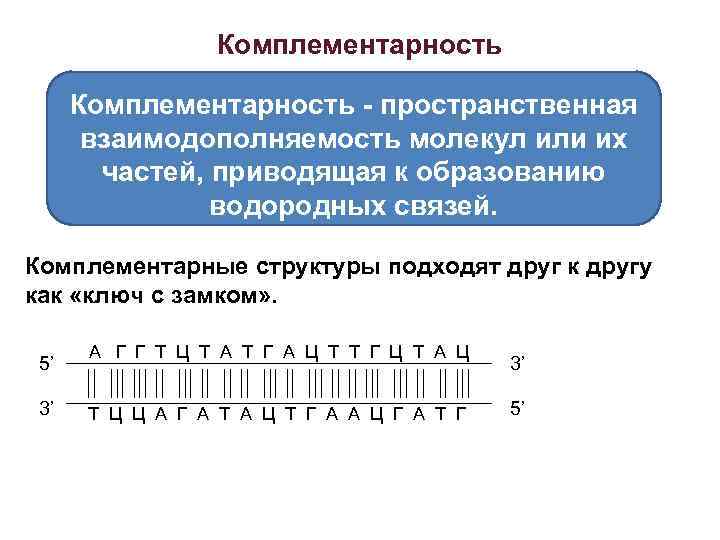 Комплементарность

Комплементарность - пространственная взаимодополняемость молекул или их частей, приводящая к образованию водородных связей.

Комплементарные структуры подходят друг к другу как «ключ с замком».

5’ А Г Г Т Ц Т А Т Г А Ц Т Т Г Ц Т А Ц 3’

3’ Т Ц Ц А Г А Т А Ц Т Г А А Ц Г А Т Г 5’